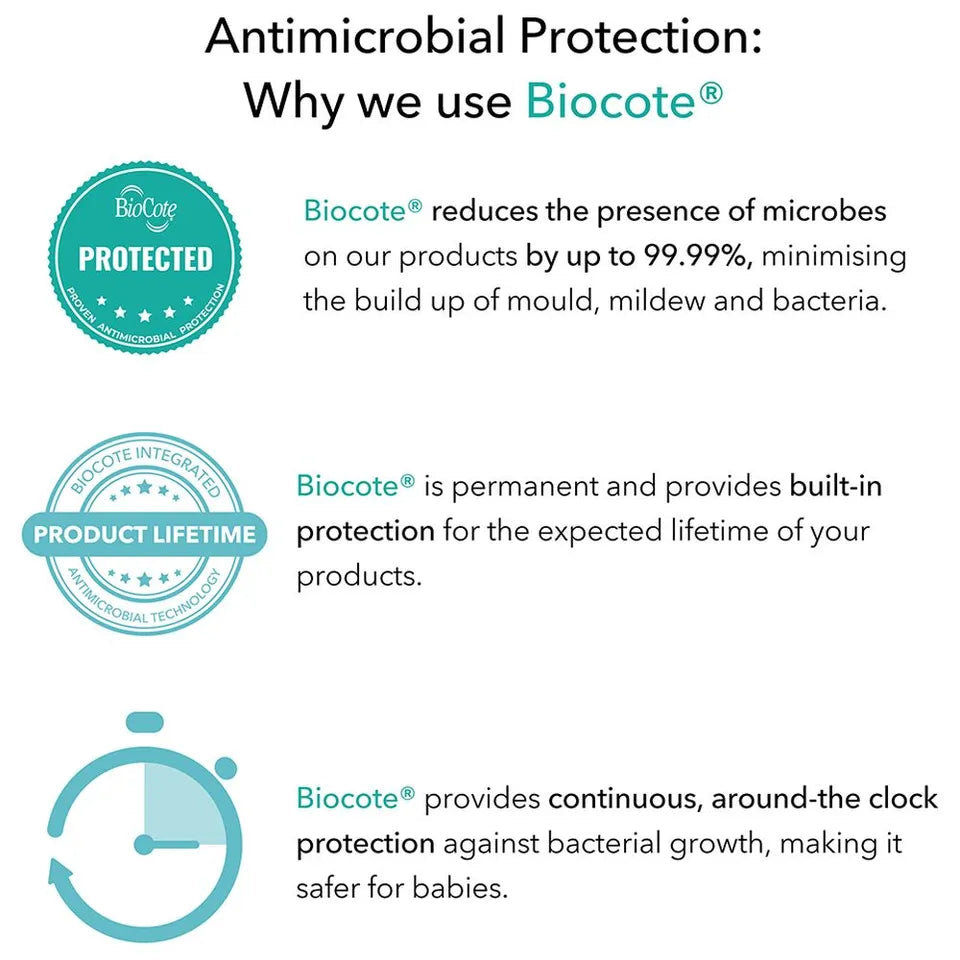 Antimicrobial Protection:
Why we use Biocote®

BioCote
PROTECTED
PROVEN ANTIMICROBIAL PROTECTION

Biocote® reduces the presence of microbes on our products by up to 99.99%, minimising the build up of mould, mildew and bacteria.

BIOCOTE INTEGRATED
PRODUCT LIFETIME
ANTIMICROBIAL TECHNOLOGY

Biocote® is permanent and provides built-in protection for the expected lifetime of your products.

Biocote® provides continuous, around-the clock protection against bacterial growth, making it safer for babies.